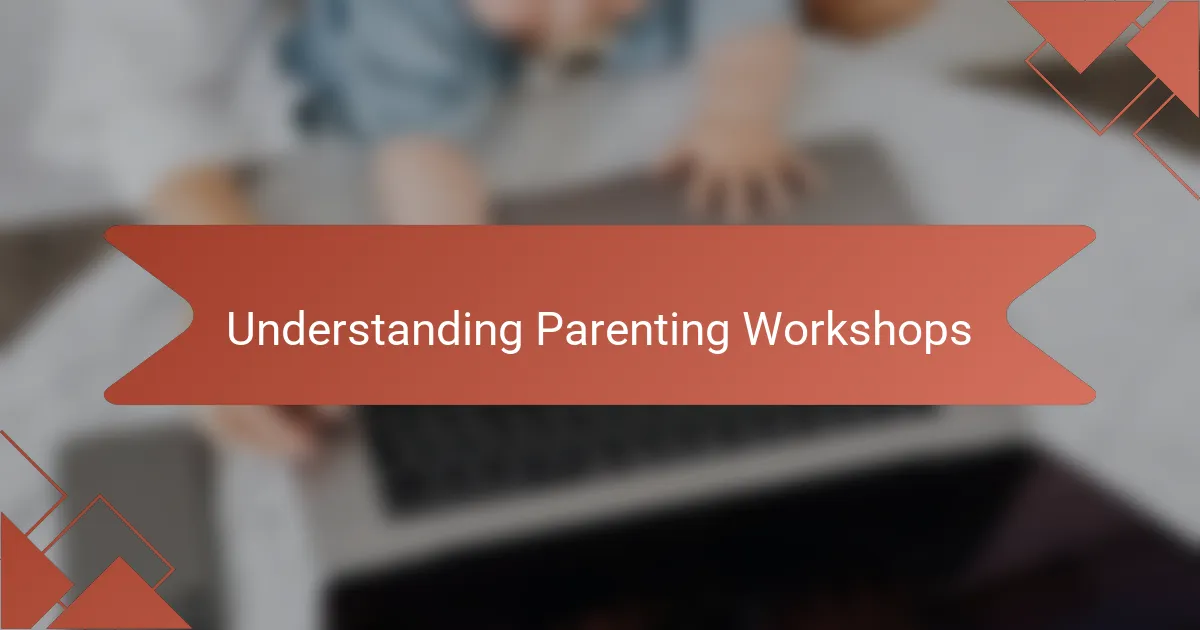 Understanding Parenting Workshops